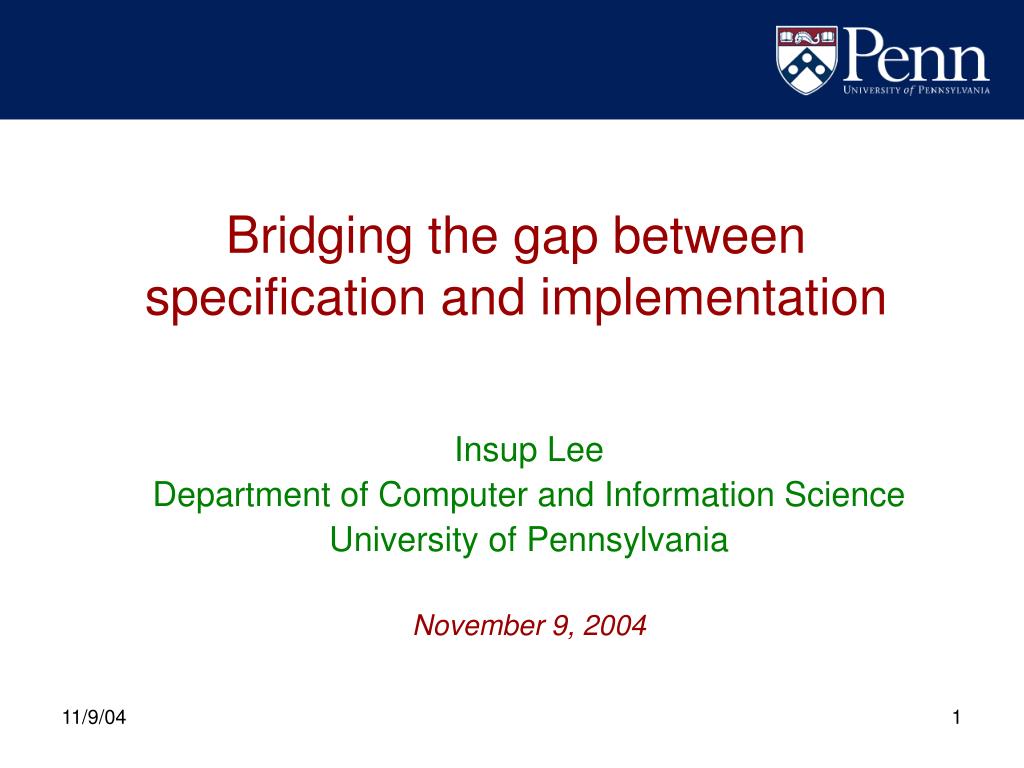 Penn
UNIVERSITY of PENNSYLVANIA

Bridging the gap between specification and implementation

Insup Lee
Department of Computer and Information Science
University of Pennsylvania

November 9, 2004

11/9/04

1